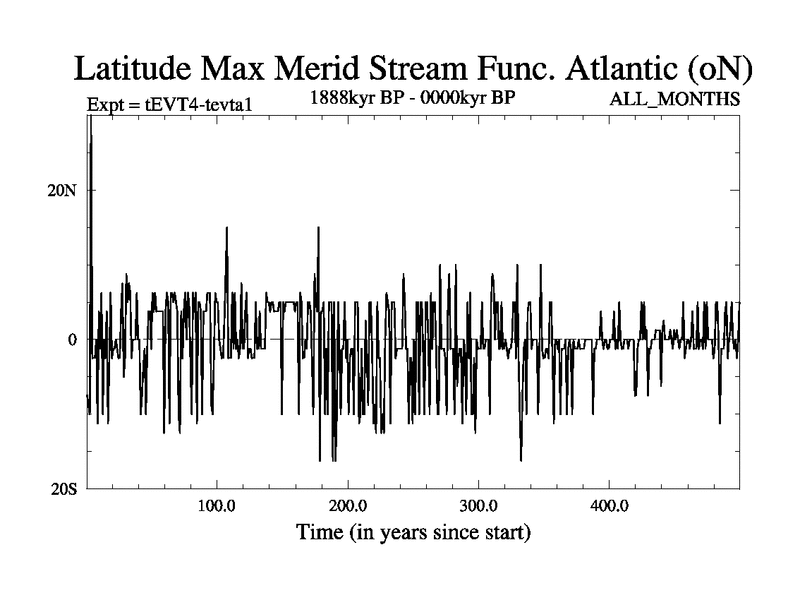 Latitude Max Merid Stream Func. Atlantic (oN)

Expt = tEVT4-tevta1
1888kyr BP - 0000kyr BP
ALL_MONTHS

20N
0
20S

100.0
200.0
300.0
400.0

Time (in years since start)